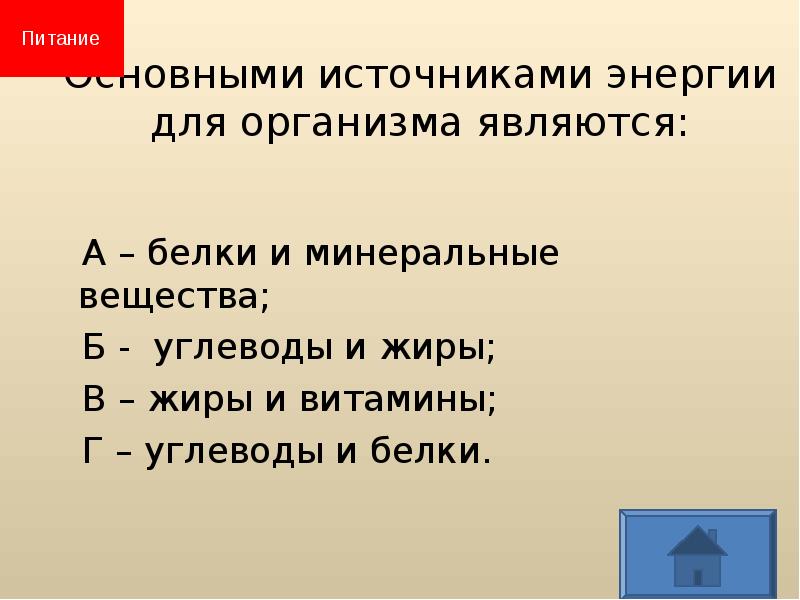 Питание

Основными источниками энергии для организма являются:

А – белки и минеральные вещества;

Б - углеводы и жиры;

В – жиры и витамины;

Г – углеводы и белки.